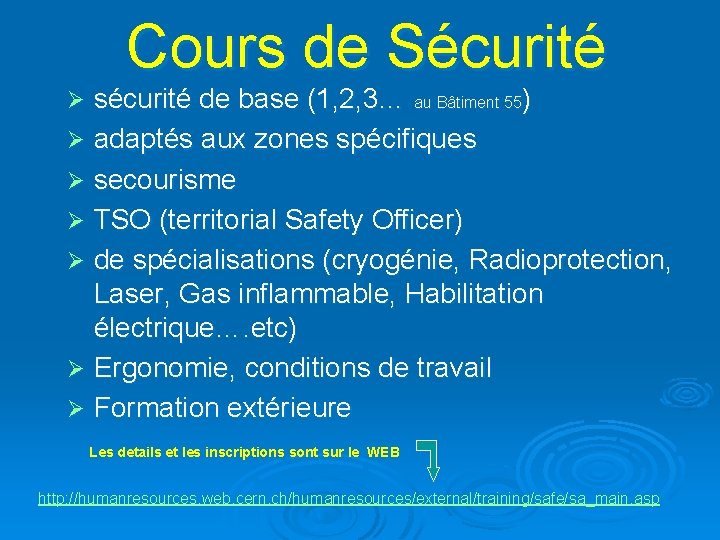 Cours de Sécurité

➢ sécurité de base (1,2,3… au Bâtiment 55)
➢ adaptés aux zones spécifiques
➢ secourisme
➢ TSO (territorial Safety Officer)
➢ de spécialisations (cryogénie, Radioprotection, Laser, Gas inflammable, Habilitation électrique….etc)
➢ Ergonomie, conditions de travail
➢ Formation extérieure

Les details et les inscriptions sont sur le WEB

http://humanresources.web.cern.ch/humanresources/external/training/safe/sa_main.asp